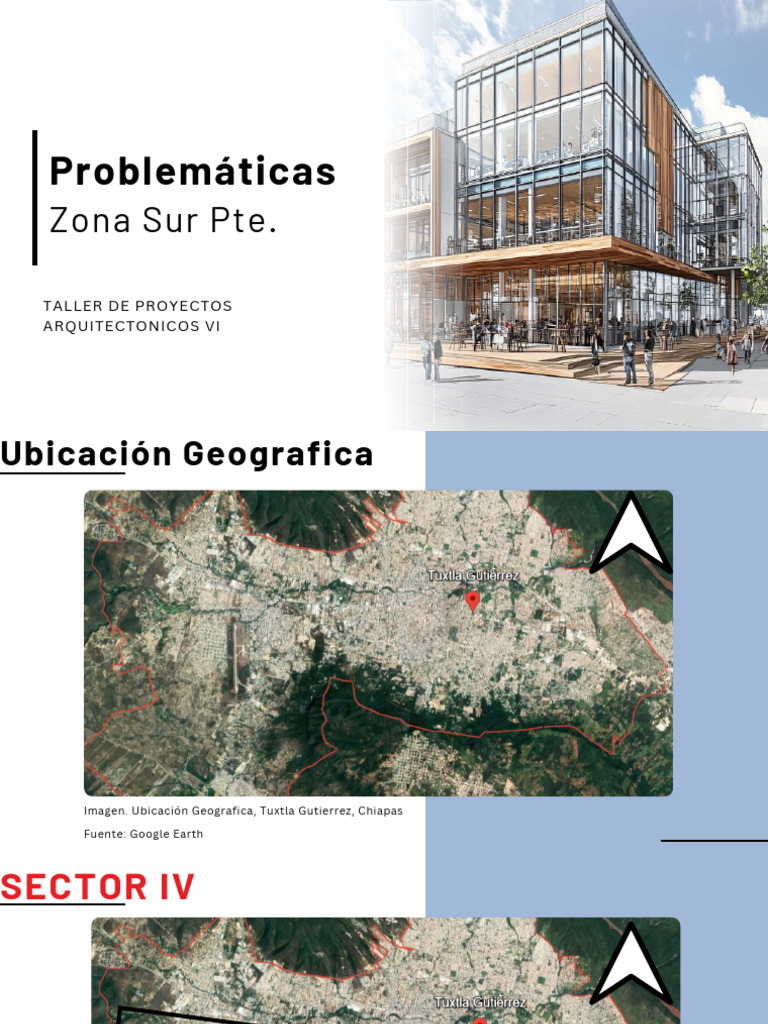 Problemáticas
Zona Sur Pte.

TALLER DE PROYECTOS ARQUITECTONICOS VI

Ubicación Geografica

Tuxtla Gutiérrez

Imagen. Ubicación Geografica, Tuxtla Gutierrez, Chiapas

Fuente: Google Earth

SECTOR IV

Tuxtla Gutiérrez